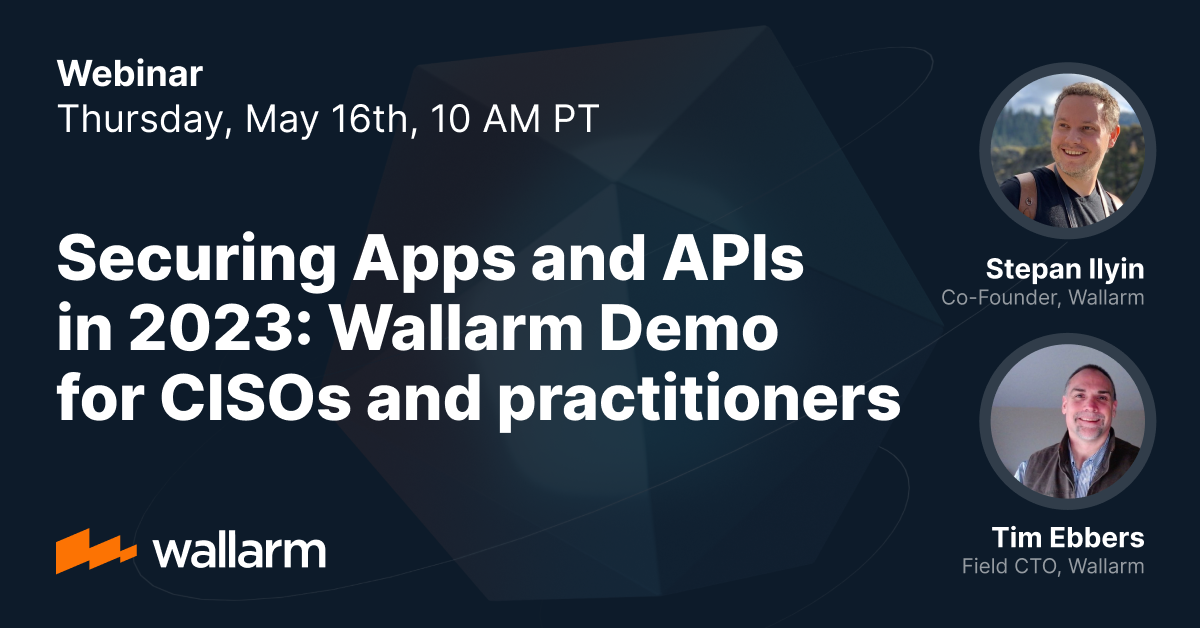 Webinar
Thursday, May 16th, 10 AM PT

Securing Apps and APIs in 2023: Wallarm Demo for CISOs and practitioners

wallarm

Stepan Ilyin
Co-Founder, Wallarm

Tim Ebbers
Field CTO, Wallarm